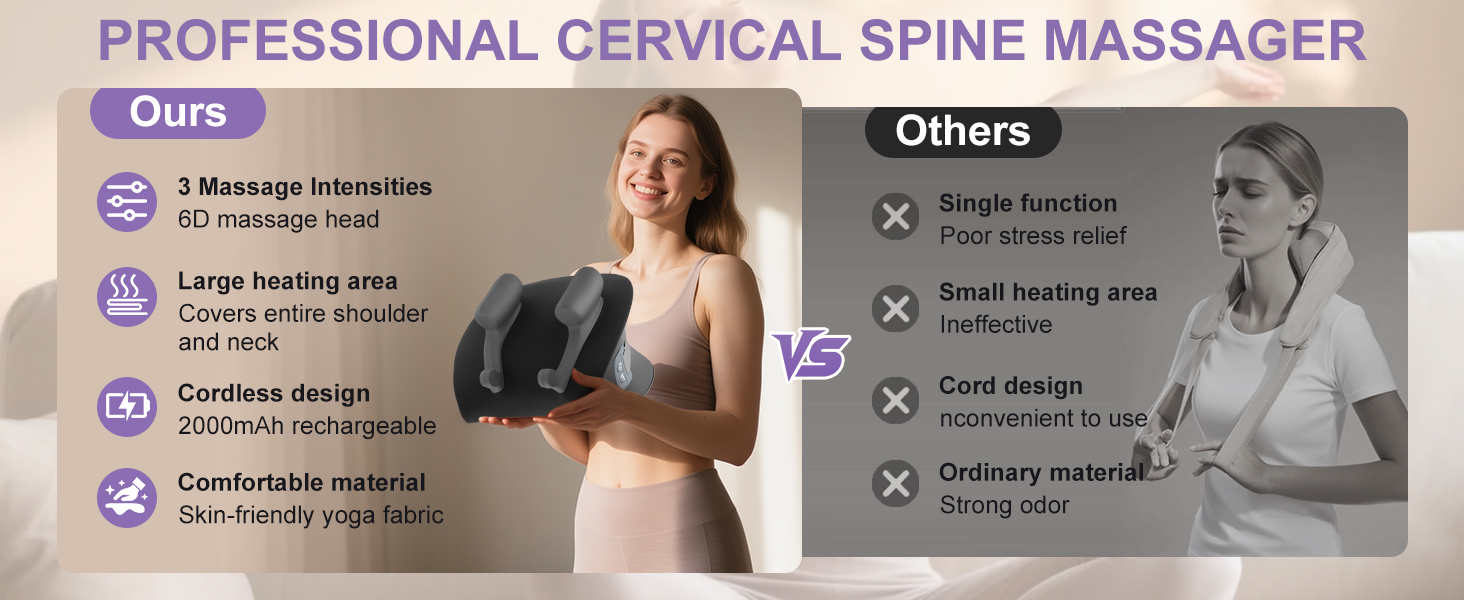 PROFESSIONAL CERVICAL SPINE MASSAGER

Ours

3 Massage Intensities
6D massage head

Large heating area
Covers entire shoulder and neck

Cordless design
2000mAh rechargeable

Comfortable material
Skin-friendly yoga fabric

VS

Others

Single function
Poor stress relief

Small heating area
Ineffective

Cord design
nconvenient to use

Ordinary material
Strong odor